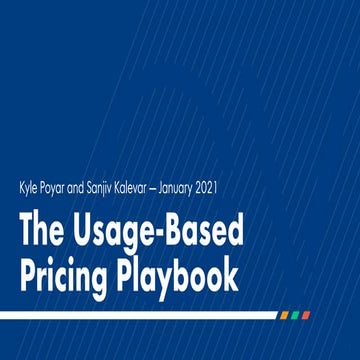 Kyle Poyar and Sanjiv Kalevar – January 2021

The Usage-Based Pricing Playbook